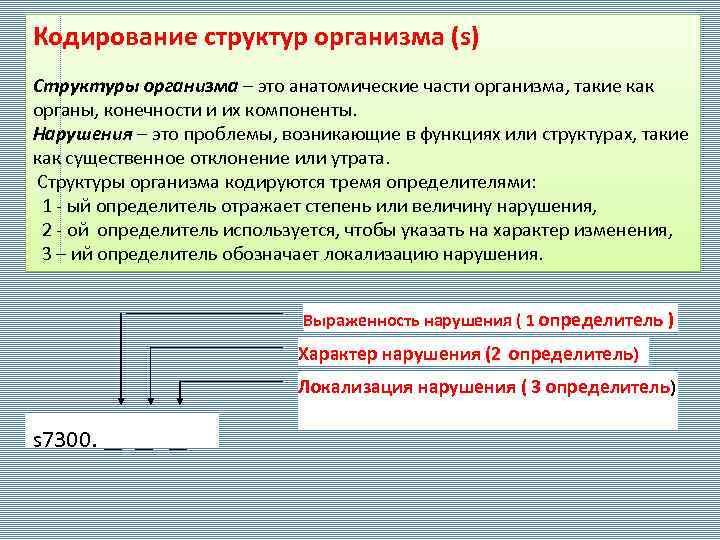 Кодирование структур организма (s)

Структуры организма – это анатомические части организма, такие как органы, конечности и их компоненты.
Нарушения – это проблемы, возникающие в функциях или структурах, такие как существенное отклонение или утрата.
Структуры организма кодируются тремя определителями:
1 - ый определитель отражает степень или величину нарушения,
2 - ой определитель используется, чтобы указать на характер изменения,
3 – ий определитель обозначает локализацию нарушения.

Выраженность нарушения ( 1 определитель )
Характер нарушения (2 определитель)
Локализация нарушения ( 3 определитель)

s7300. __ __ __